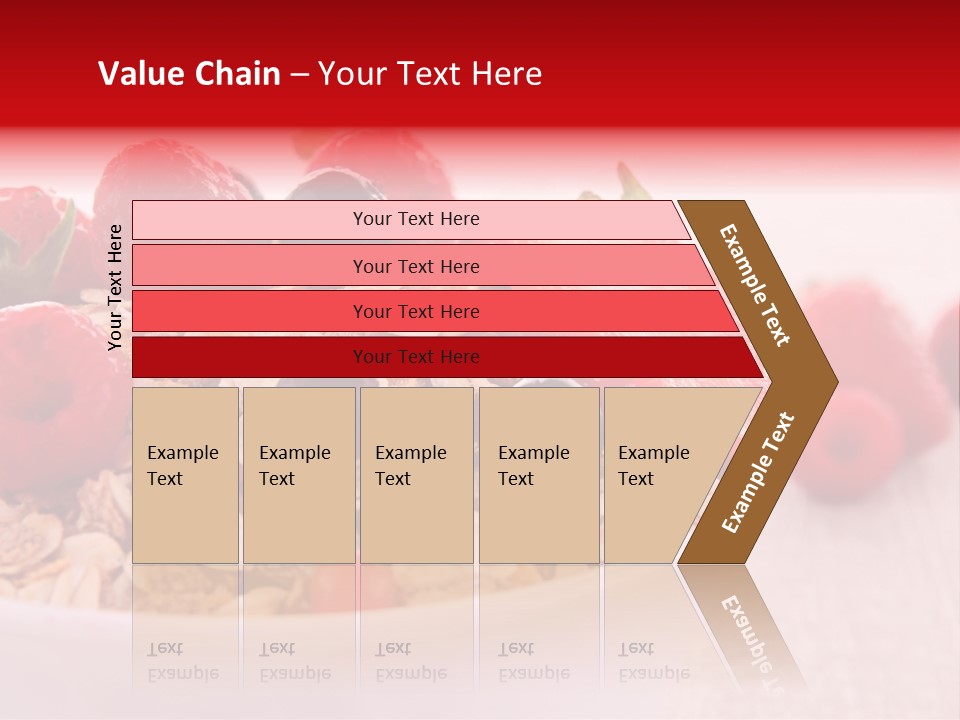 Value Chain – Your Text Here

Your Text Here

Your Text Here

Your Text Here

Your Text Here

Your Text Here

Example Text

Example Text

Example Text

Example Text

Example Text

Example Text

Example Text